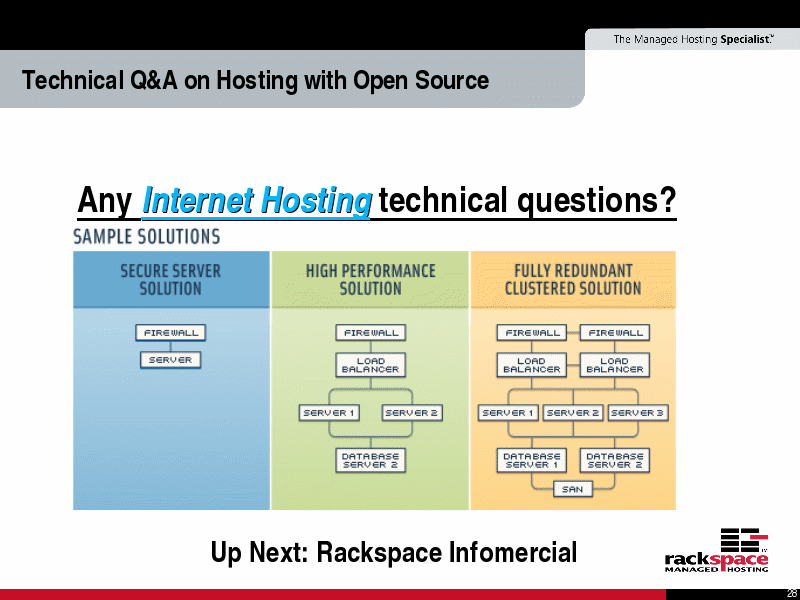 The Managed Hosting Specialist™

Technical Q&A on Hosting with Open Source

Any Internet Hosting technical questions?

SAMPLE SOLUTIONS

SECURE SERVER SOLUTION

FIREWALL

SERVER

HIGH PERFORMANCE SOLUTION

FIREWALL

LOAD BALANCER

SERVER 1

SERVER 2

DATABASE SERVER 2

FULLY REDUNDANT CLUSTERED SOLUTION

FIREWALL

FIREWALL

LOAD BALANCER

LOAD BALANCER

SERVER 1

SERVER 2

SERVER 3

DATABASE SERVER 1

DATABASE SERVER 2

SAN

Up Next: Rackspace Infomercial

rackspace MANAGED HOSTING

28